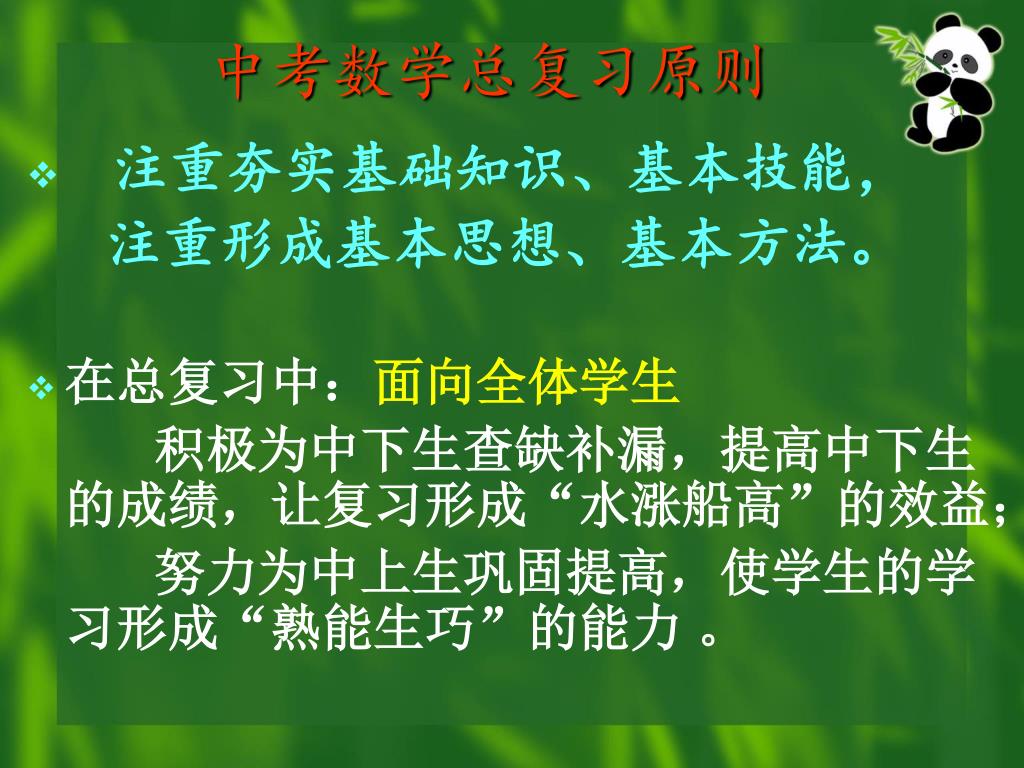 中考数学总复习原则

❖ 注重夯实基础知识、基本技能，
注重形成基本思想、基本方法。

❖ 在总复习中：面向全体学生

积极为中下生查缺补漏，提高中下生的成绩，让复习形成“水涨船高”的效益；

努力为中上生巩固提高，使学生的学习形成“熟能生巧”的能力 。